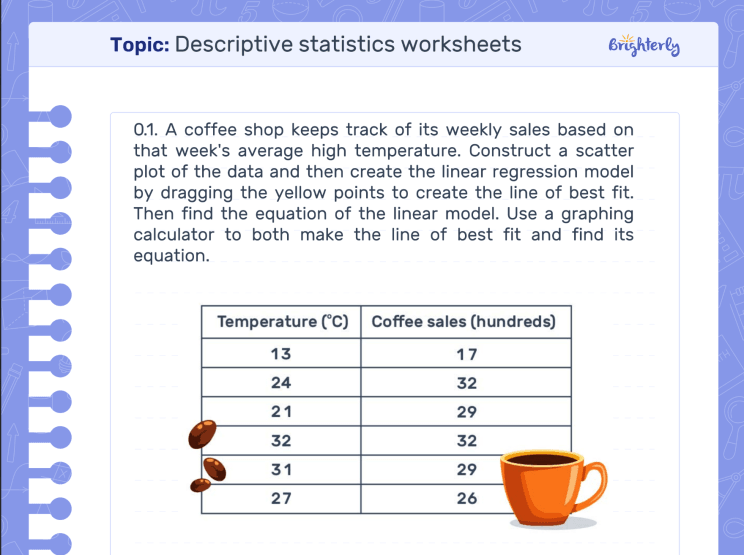 Topic: Descriptive statistics worksheets

Brighterly

0.1. A coffee shop keeps track of its weekly sales based on that week's average high temperature. Construct a scatter plot of the data and then create the linear regression model by dragging the yellow points to create the line of best fit. Then find the equation of the linear model. Use a graphing calculator to both make the line of best fit and find its equation.

| Temperature (°C) | Coffee sales (hundreds) |
|---|---|
| 13 | 17 |
| 24 | 32 |
| 21 | 29 |
| 32 | 32 |
| 31 | 29 |
| 27 | 26 |